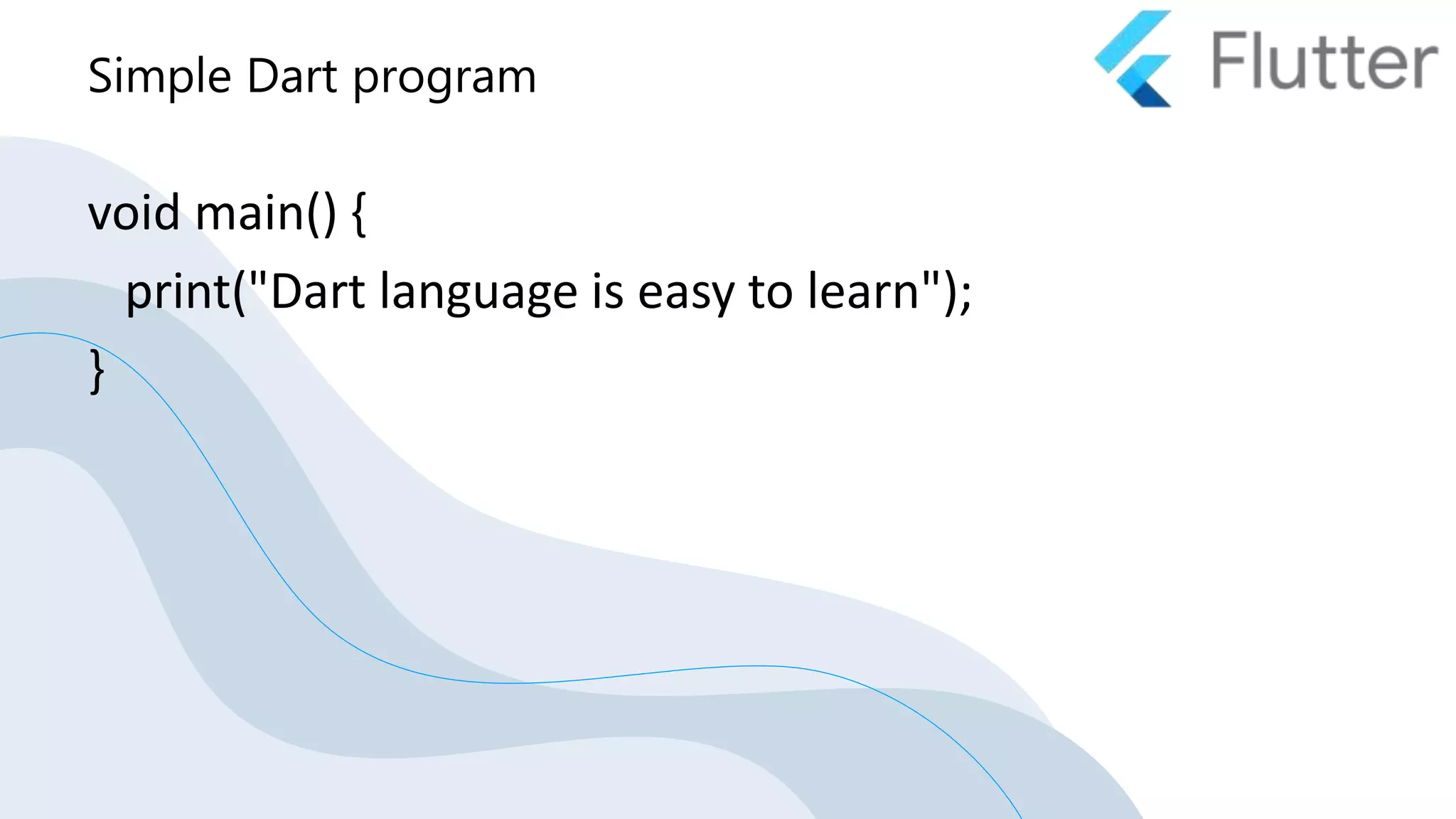 Simple Dart program

Flutter

void main() {
print("Dart language is easy to learn");
}